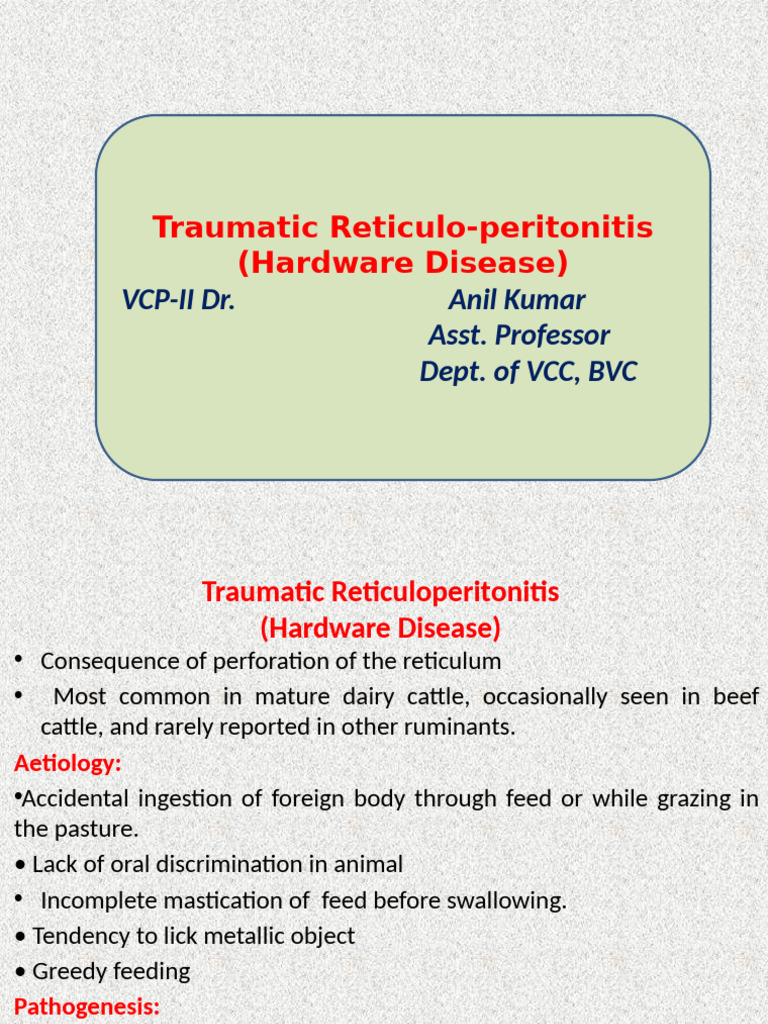 Traumatic Reticulo-peritonitis
(Hardware Disease)
VCP-II Dr. Anil Kumar
Asst. Professor
Dept. of VCC, BVC

Traumatic Reticuloperitonitis
(Hardware Disease)

• Consequence of perforation of the reticulum
• Most common in mature dairy cattle, occasionally seen in beef cattle, and rarely reported in other ruminants.

Aetiology:
•Accidental ingestion of foreign body through feed or while grazing in the pasture.
• Lack of oral discrimination in animal
• Incomplete mastication of feed before swallowing.
• Tendency to lick metallic object
• Greedy feeding

Pathogenesis: